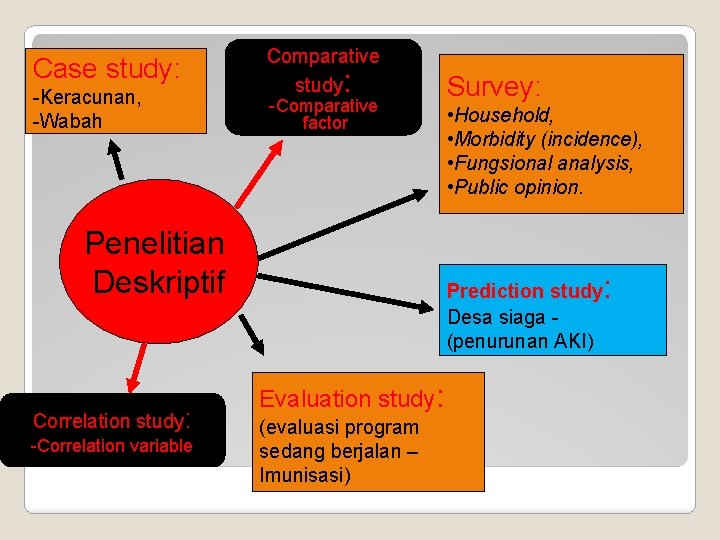 Case study:
-Keracunan,
-Wabah

Comparative study:
-Comparative factor

Survey:
•Household,
•Morbidity (incidence),
•Fungsional analysis,
•Public opinion.

Penelitian Deskriptif

Prediction study:
Desa siaga - (penurunan AKI)

Evaluation study:
(evaluasi program sedang berjalan – Imunisasi)

Correlation study:
-Correlation variable